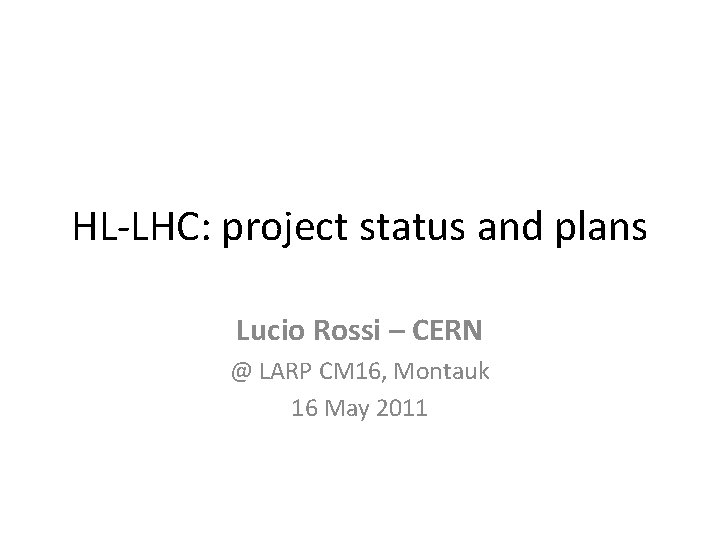 HL-LHC: project status and plans

Lucio Rossi – CERN
@ LARP CM16, Montauk
16 May 2011